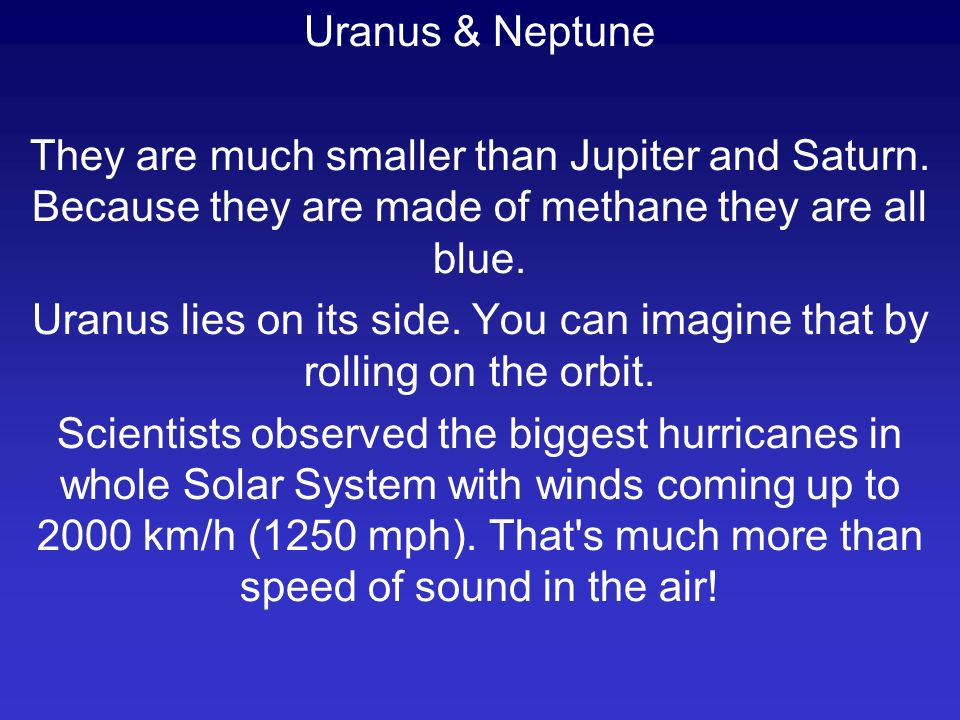 Uranus & Neptune

They are much smaller than Jupiter and Saturn. Because they are made of methane they are all blue.

Uranus lies on its side. You can imagine that by rolling on the orbit.

Scientists observed the biggest hurricanes in whole Solar System with winds coming up to 2000 km/h (1250 mph). That's much more than speed of sound in the air!